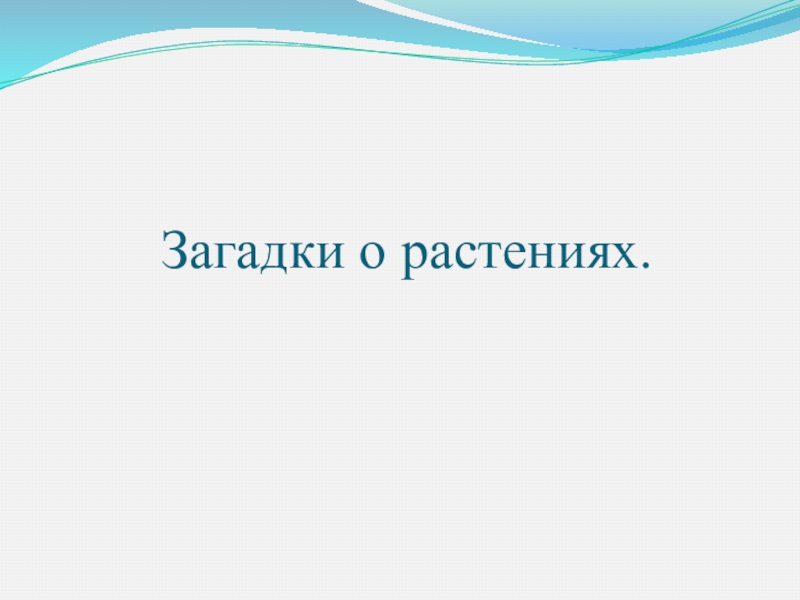 Загадки о растениях.